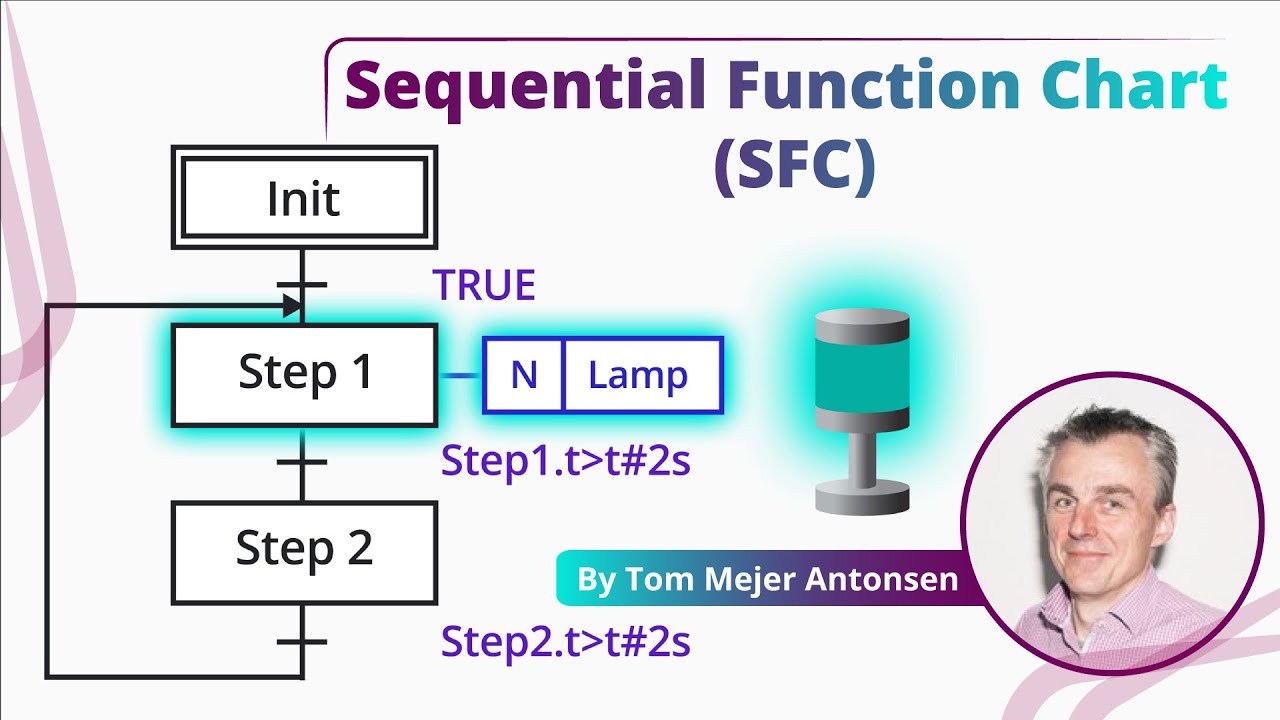 Sequential Function Chart (SFC)

Init

TRUE

Step 1

N

Lamp

Step1.t>t#2s

Step 2

Step2.t>t#2s

By Tom Mejer Antonsen